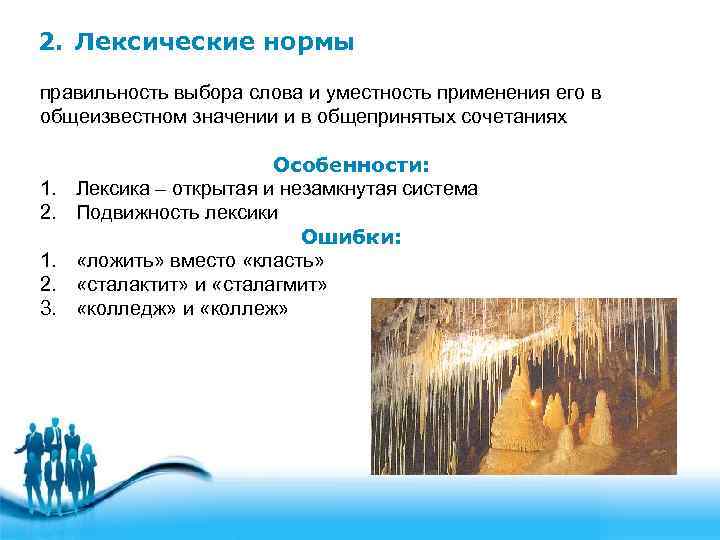 2. Лексические нормы

правильность выбора слова и уместность применения его в общеизвестном значении и в общепринятых сочетаниях

Особенности:

1. Лексика – открытая и незамкнутая система
2. Подвижность лексики

Ошибки:

1. «ложить» вместо «класть»
2. «сталактит» и «сталагмит»
3. «колледж» и «коллеж»